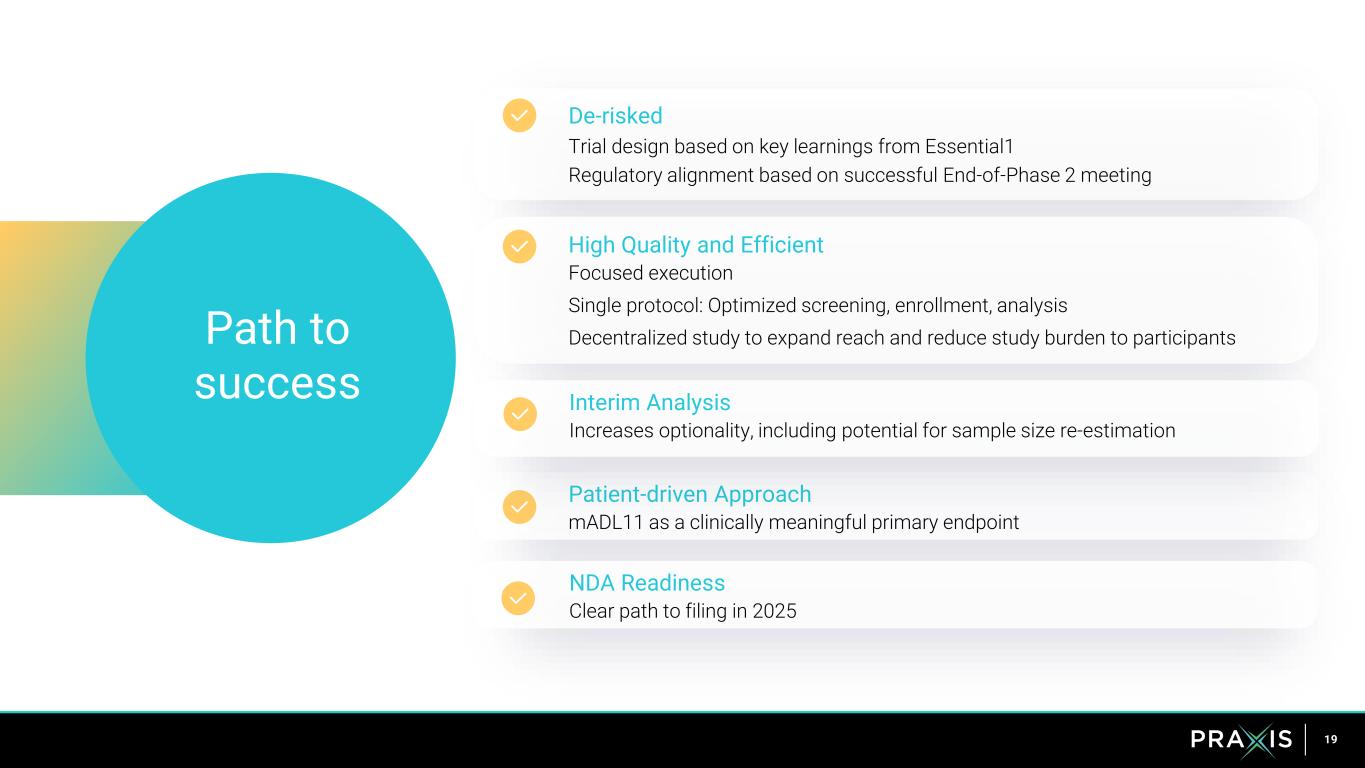 Path to success

De-risked
Trial design based on key learnings from Essential1
Regulatory alignment based on successful End-of-Phase 2 meeting

High Quality and Efficient
Focused execution
Single protocol: Optimized screening, enrollment, analysis
Decentralized study to expand reach and reduce study burden to participants

Interim Analysis
Increases optionality, including potential for sample size re-estimation

Patient-driven Approach
mADL11 as a clinically meaningful primary endpoint

NDA Readiness
Clear path to filing in 2025

PRAXIS 19